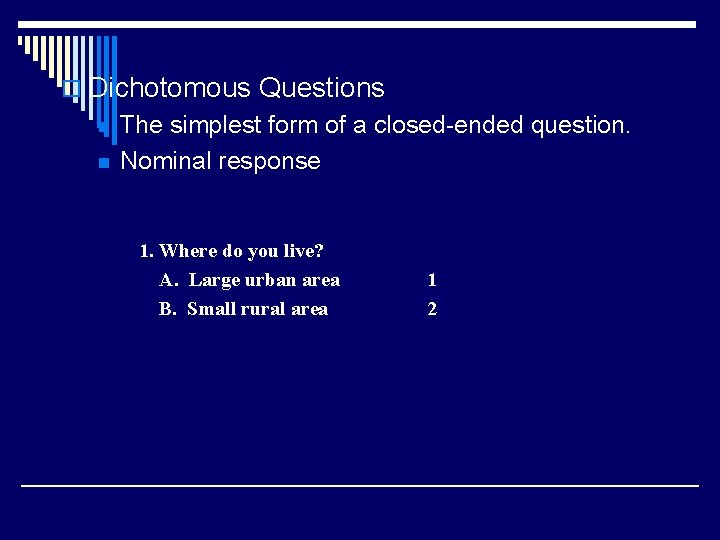 Dichotomous Questions

The simplest form of a closed-ended question.

Nominal response

1. Where do you live?

A. Large urban area 1

B. Small rural area 2